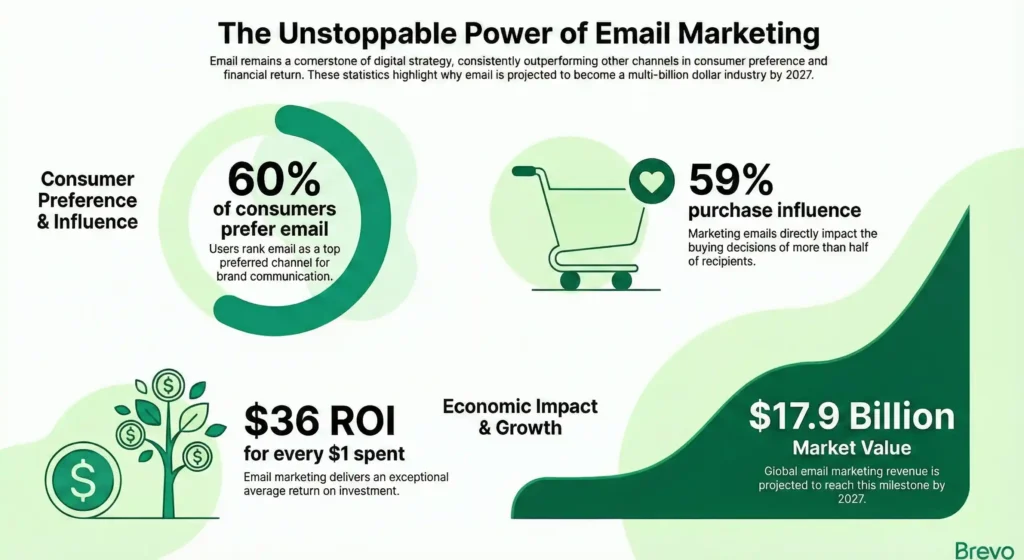 The Unstoppable Power of Email Marketing

Email remains a cornerstone of digital strategy, consistently outperforming other channels in consumer preference and financial return. These statistics highlight why email is projected to become a multi-billion dollar industry by 2027.

Consumer Preference & Influence

60%
of consumers prefer email
Users rank email as a top preferred channel for brand communication.

59%
purchase influence
Marketing emails directly impact the buying decisions of more than half of recipients.

$36 ROI
for every $1 spent
Email marketing delivers an exceptional average return on investment.

Economic Impact & Growth

$17.9 Billion
Market Value
Global email marketing revenue is projected to reach this milestone by 2027.

Brevo